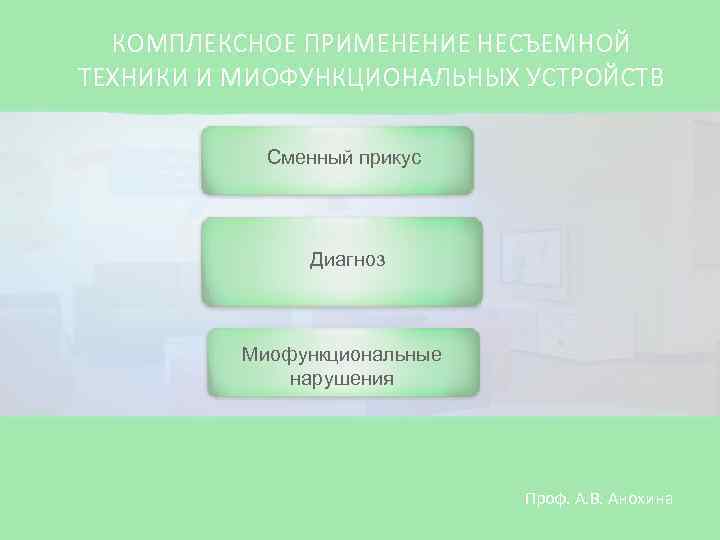 КОМПЛЕКСНОЕ ПРИМЕНЕНИЕ НЕСЪЕМНОЙ ТЕХНИКИ И МИОФУНКЦИОНАЛЬНЫХ УСТРОЙСТВ

Сменный прикус

Диагноз

Миофункциональные нарушения

Проф. А.В. Анохина